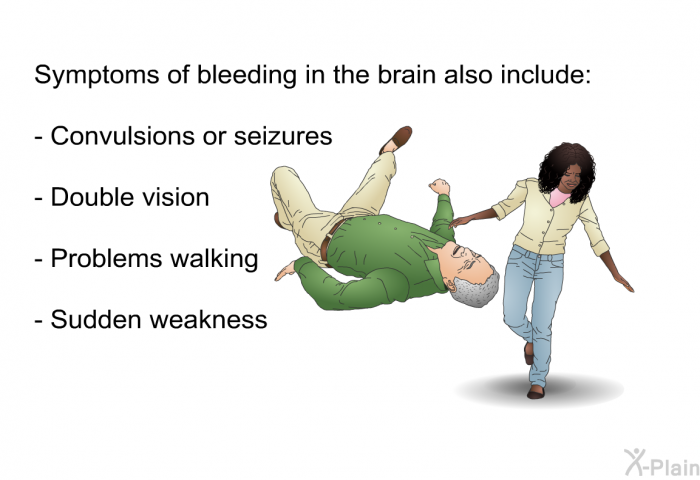 Symptoms of bleeding in the brain also include:

- Convulsions or seizures

- Double vision

- Problems walking

- Sudden weakness

X-Plain